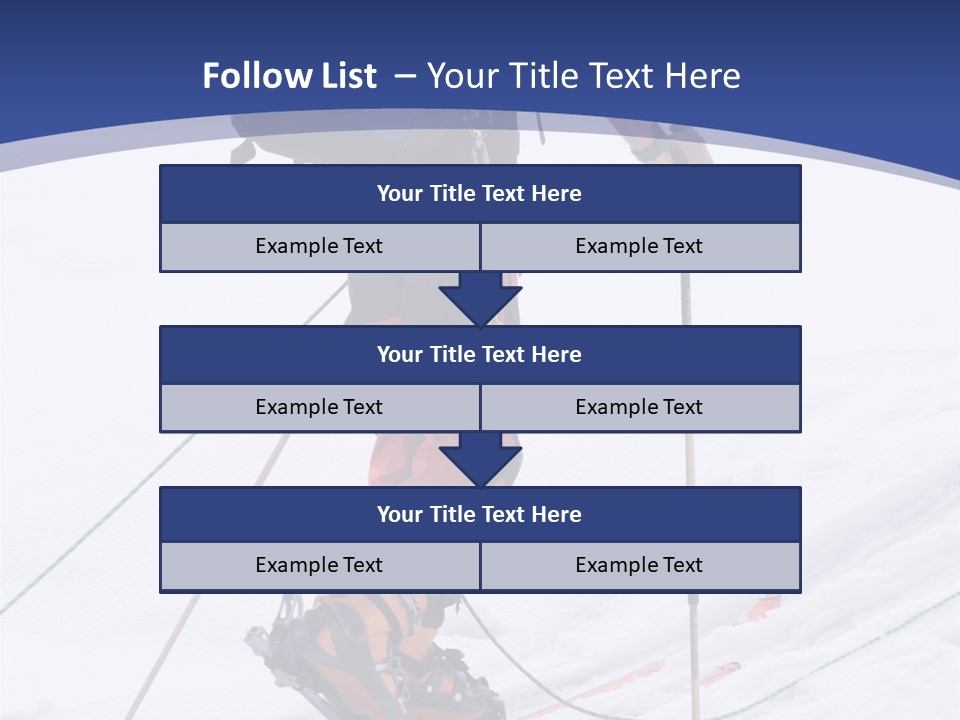 Follow List – Your Title Text Here

Your Title Text Here

Example Text

Example Text

Your Title Text Here

Example Text

Example Text

Your Title Text Here

Example Text

Example Text